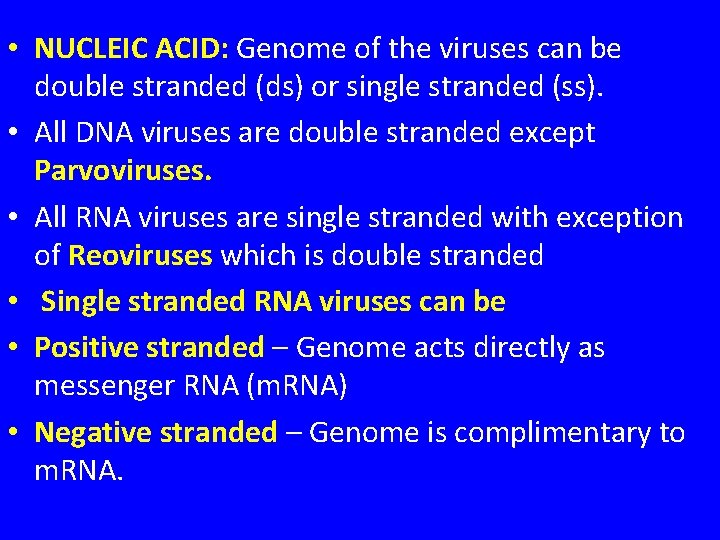 • NUCLEIC ACID: Genome of the viruses can be double stranded (ds) or single stranded (ss).

• All DNA viruses are double stranded except Parvoviruses.

• All RNA viruses are single stranded with exception of Reoviruses which is double stranded

• Single stranded RNA viruses can be

• Positive stranded – Genome acts directly as messenger RNA (mRNA)

• Negative stranded – Genome is complimentary to mRNA.